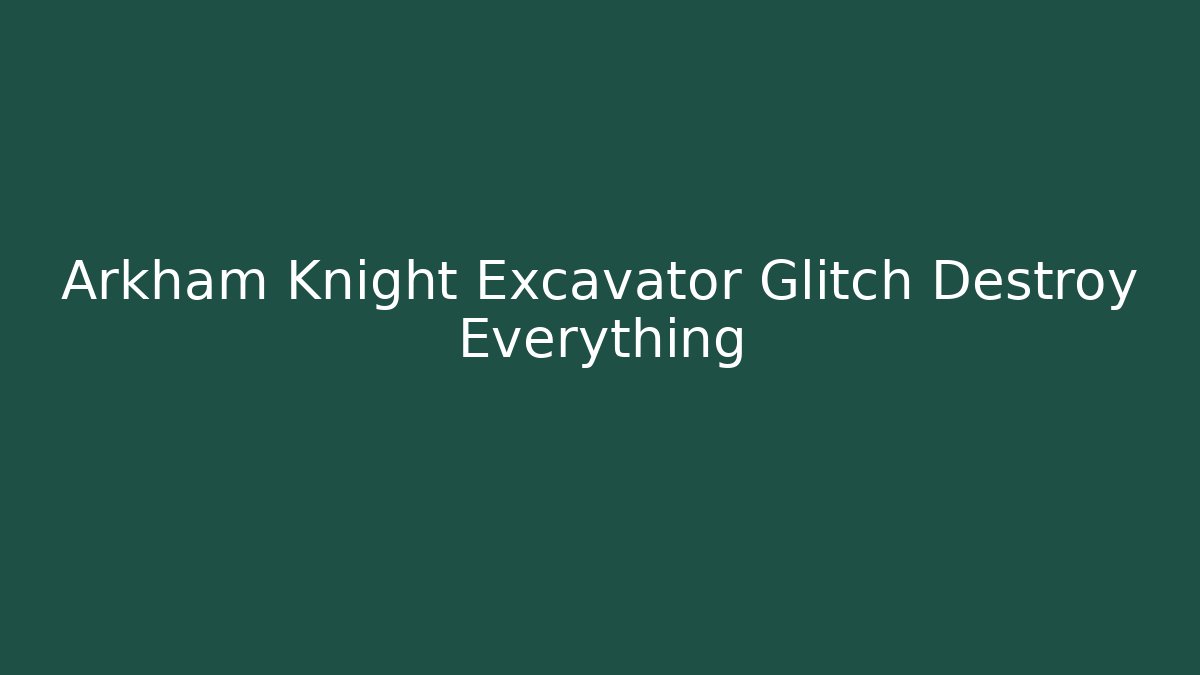 Arkham Knight Excavator Glitch Destroy Everything